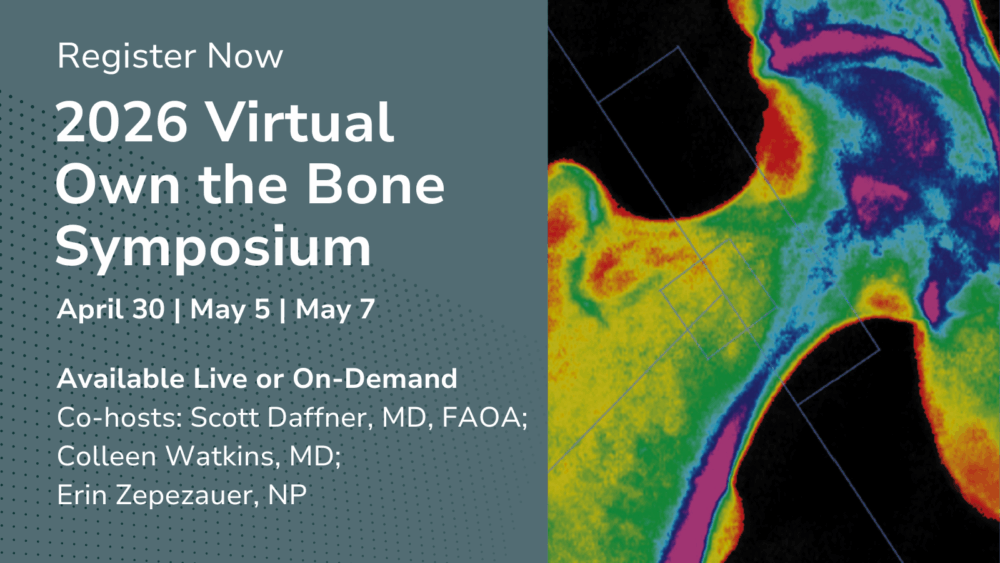 Register Now

2026 Virtual Own the Bone Symposium

April 30 | May 5 | May 7

Available Live or On-Demand
Co-hosts: Scott Daffner, MD, FAOA;
Colleen Watkins, MD;
Erin Zepezauer, NP